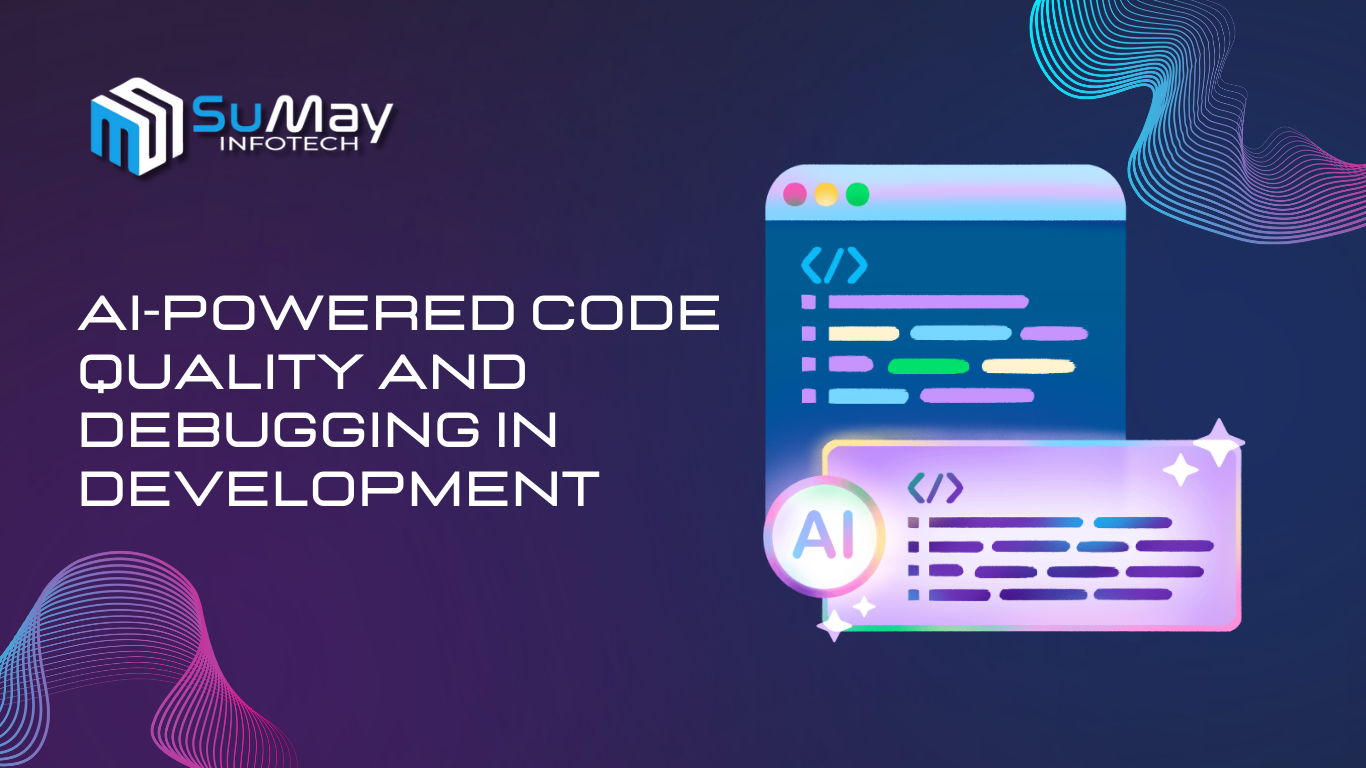 SuMay
INFOTECH

AI-POWERED CODE QUALITY AND DEBUGGING IN DEVELOPMENT

</>

</>

AI